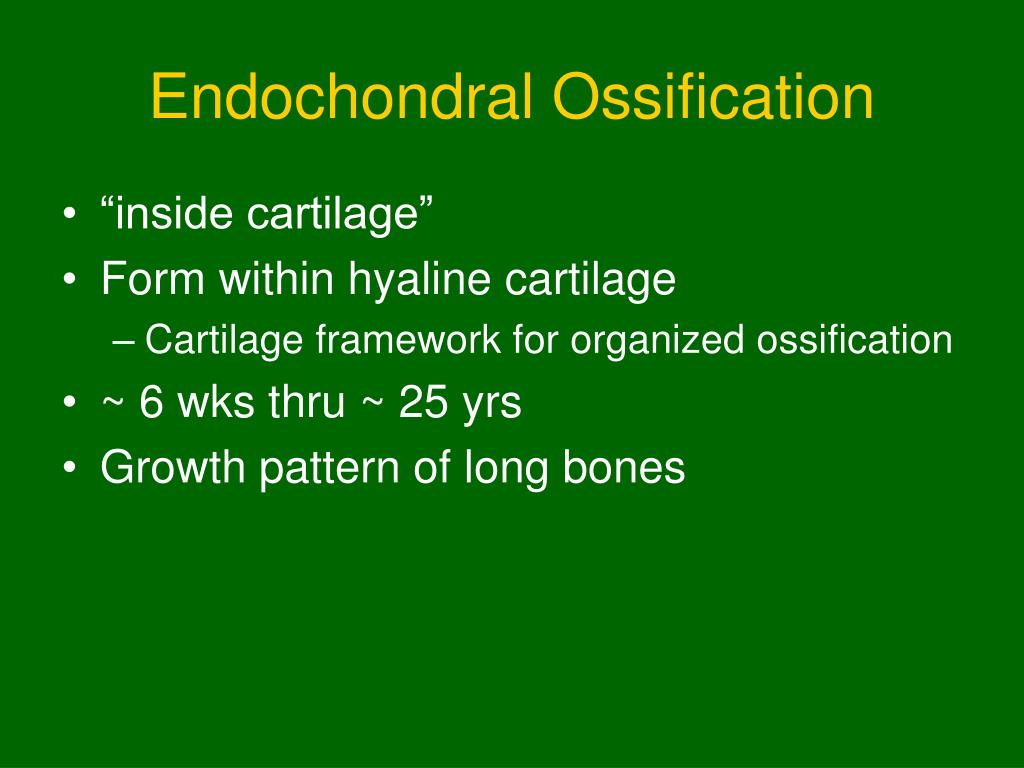 Endochondral Ossification

• “inside cartilage”
• Form within hyaline cartilage
– Cartilage framework for organized ossification
• ~ 6 wks thru ~ 25 yrs
• Growth pattern of long bones